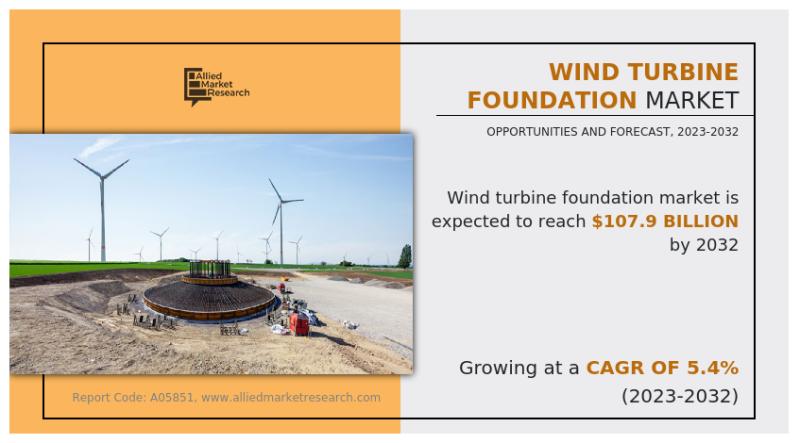 Allied Market Research

WIND TURBINE FOUNDATION MARKET

OPPORTUNITIES AND FORECAST, 2023-2032

Wind turbine foundation market is expected to reach $107.9 BILLION by 2032

Growing at a CAGR OF 5.4% (2023-2032)

Report Code: A05851, www.alliedmarketresearch.com